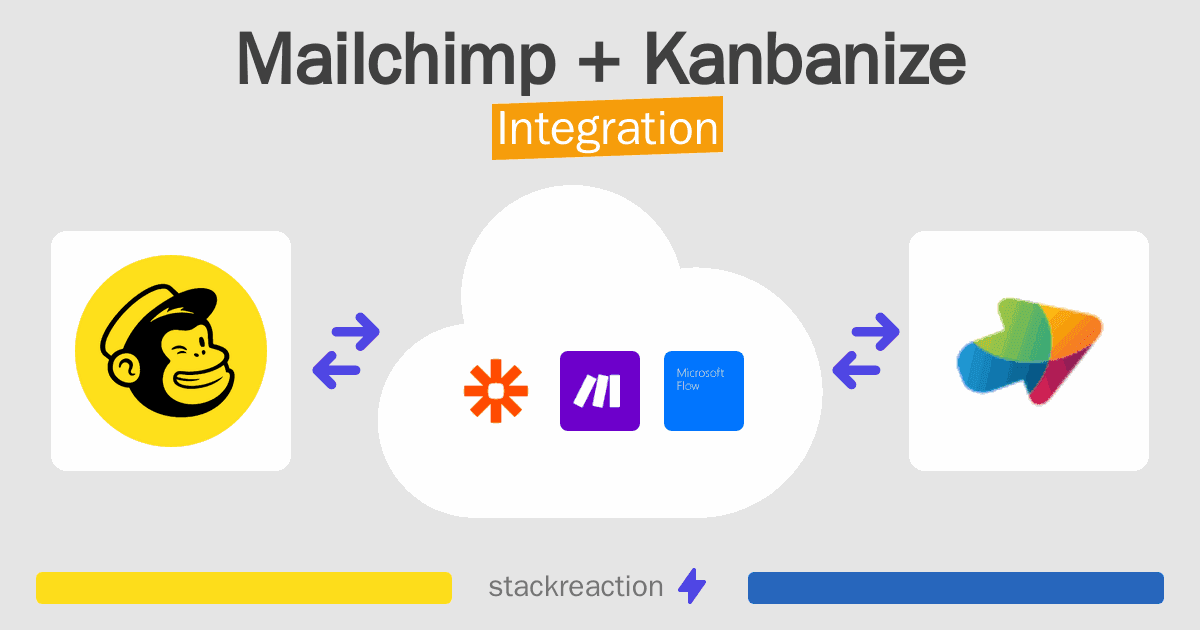 Mailchimp + Kanbanize
Integration

Microsoft Flow

stackreaction